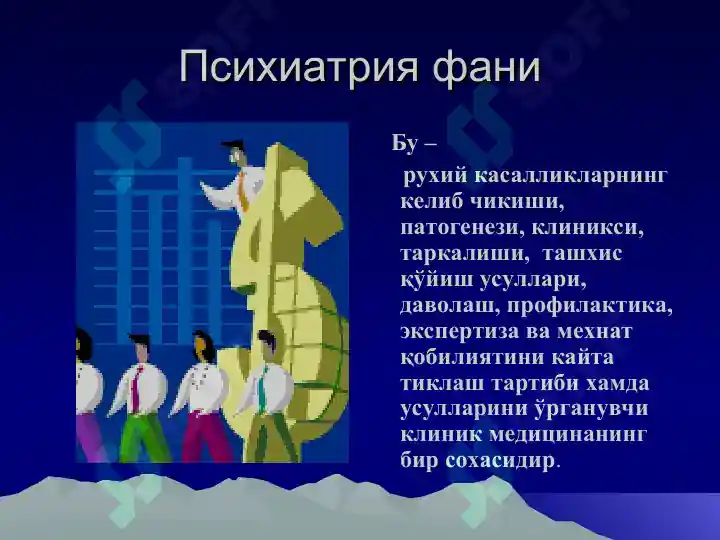 Психиатрия фани

Бу –

рухий касалликларнинг келиб чикиши, патогенези, клиникси, таркалиши, ташхис қўйиш усуллари, даволаш, профилактика, экспертиза ва мехнат қобилиятини кайта тиклаш тартиби хамда усулларини ўрганувчи клиник медицинанинг бир сохасидир.